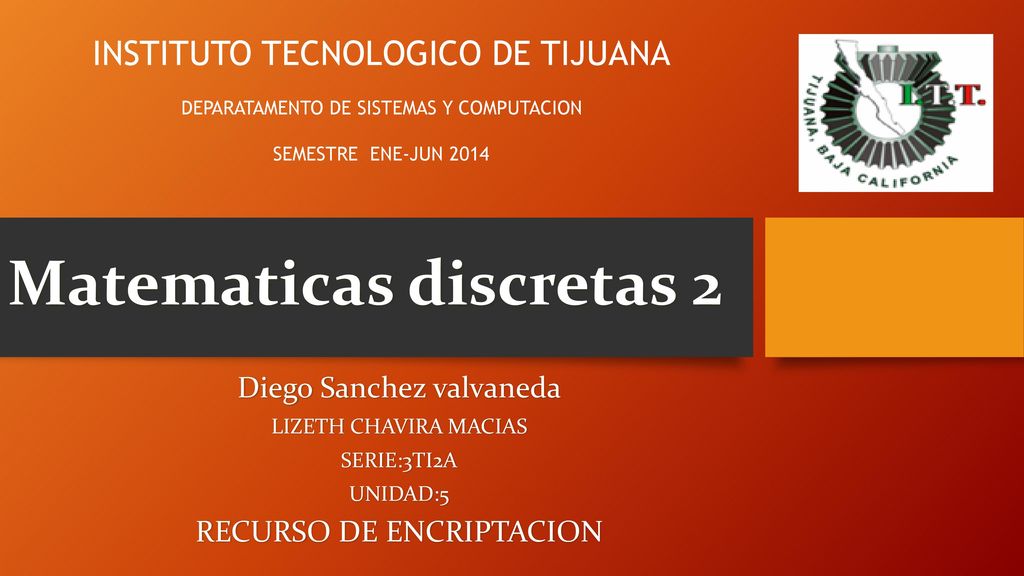 INSTITUTO TECNOLOGICO DE TIJUANA

DEPARATAMENTO DE SISTEMAS Y COMPUTACION

SEMESTRE ENE-JUN 2014

I.T.T.

TIJUANA, BAJA CALIFORNIA

Matematicas discretas 2

Diego Sanchez valvaneda

LIZETH CHAVIRA MACIAS

SERIE:3TI2A

UNIDAD:5

RECURSO DE ENCRIPTACION